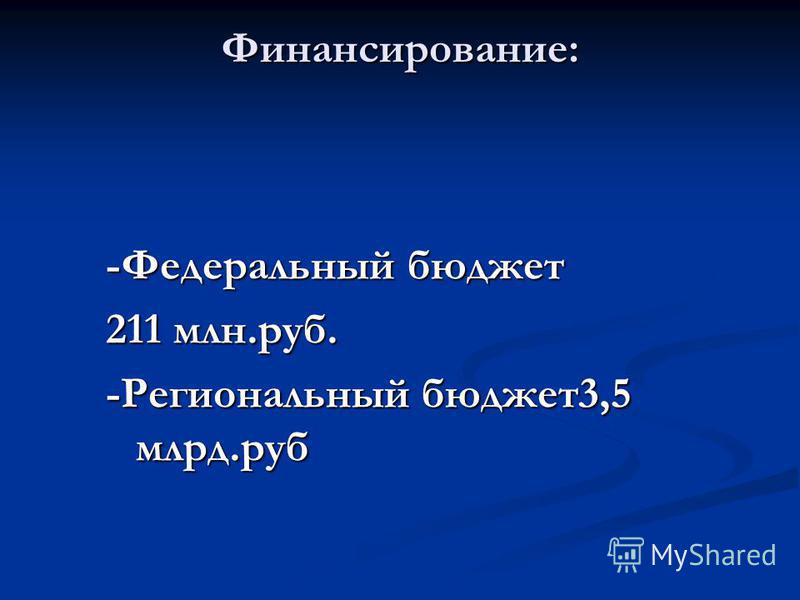 Финансирование:

-Федеральный бюджет
211 млн.руб.
-Региональный бюджет3,5 млрд.руб

MyShared